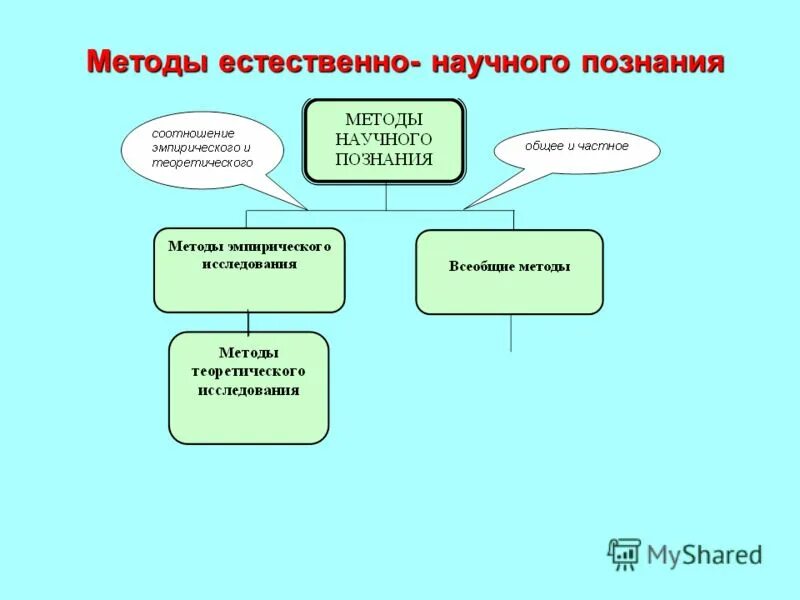 Методы естественно- научного познания

соотношение эмпирического и теоретического

МЕТОДЫ НАУЧНОГО ПОЗНАНИЯ

общее и частное

Методы эмпирического исследования

Всеобщие методы

Методы теоретического исследования

MyShared